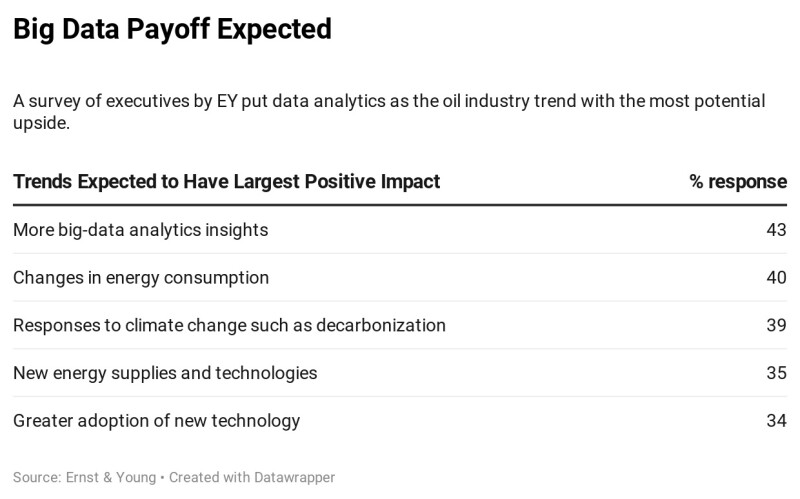 Big Data Payoff Expected

A survey of executives by EY put data analytics as the oil industry trend with the most potential upside.

| Trends Expected to Have Largest Positive Impact | % response |
|---|---|
| More big-data analytics insights | 43 |
| Changes in energy consumption | 40 |
| Responses to climate change such as decarbonization | 39 |
| New energy supplies and technologies | 35 |
| Greater adoption of new technology | 34 |

Source: Ernst & Young • Created with Datawrapper